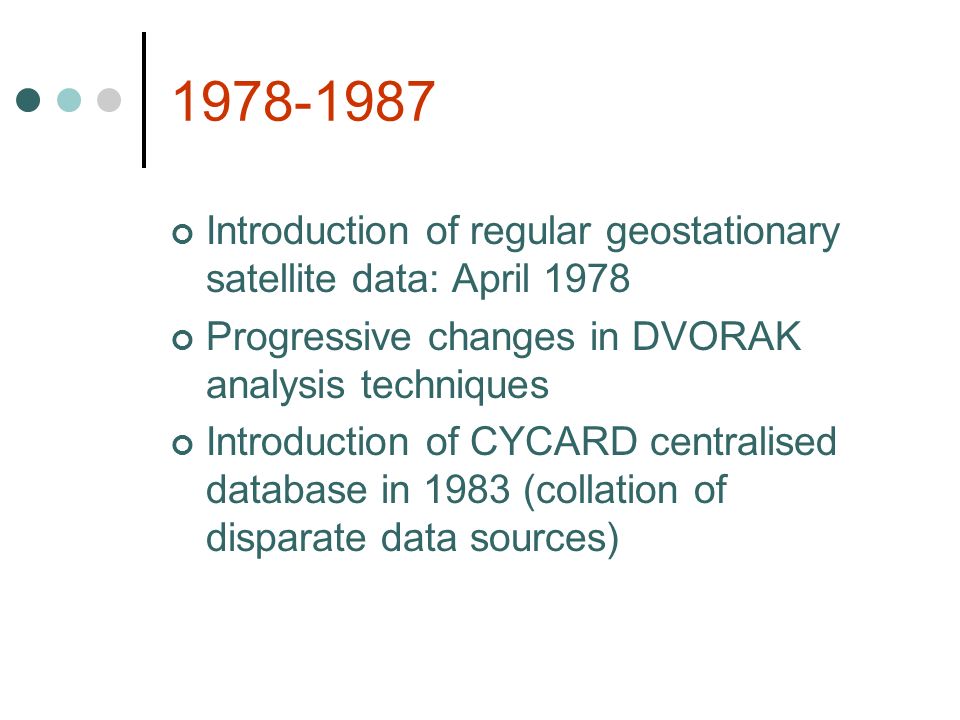 1978-1987

Introduction of regular geostationary satellite data: April 1978

Progressive changes in DVORAK analysis techniques

Introduction of CYCARD centralised database in 1983 (collation of disparate data sources)